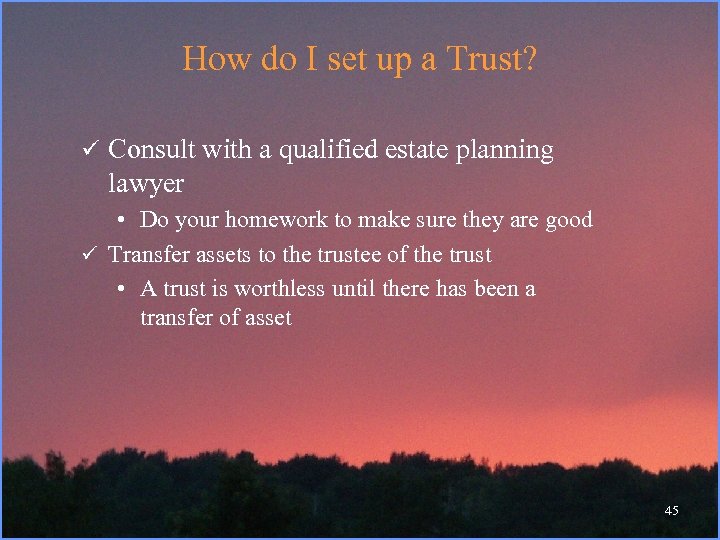 How do I set up a Trust?

✓ Consult with a qualified estate planning lawyer

• Do your homework to make sure they are good

✓ Transfer assets to the trustee of the trust

• A trust is worthless until there has been a transfer of asset

45